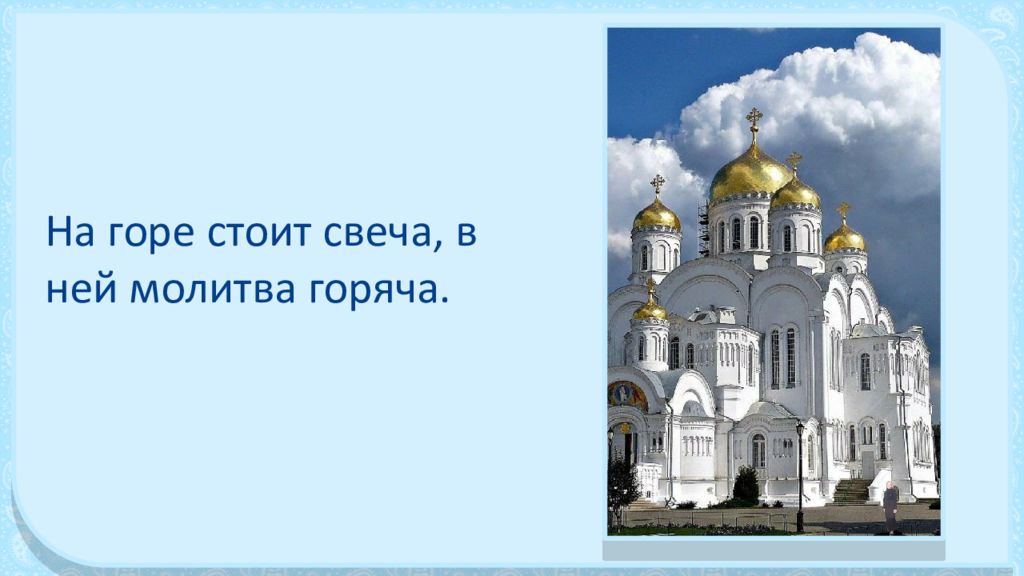 На горе стоит свеча, в ней молитва горяча.